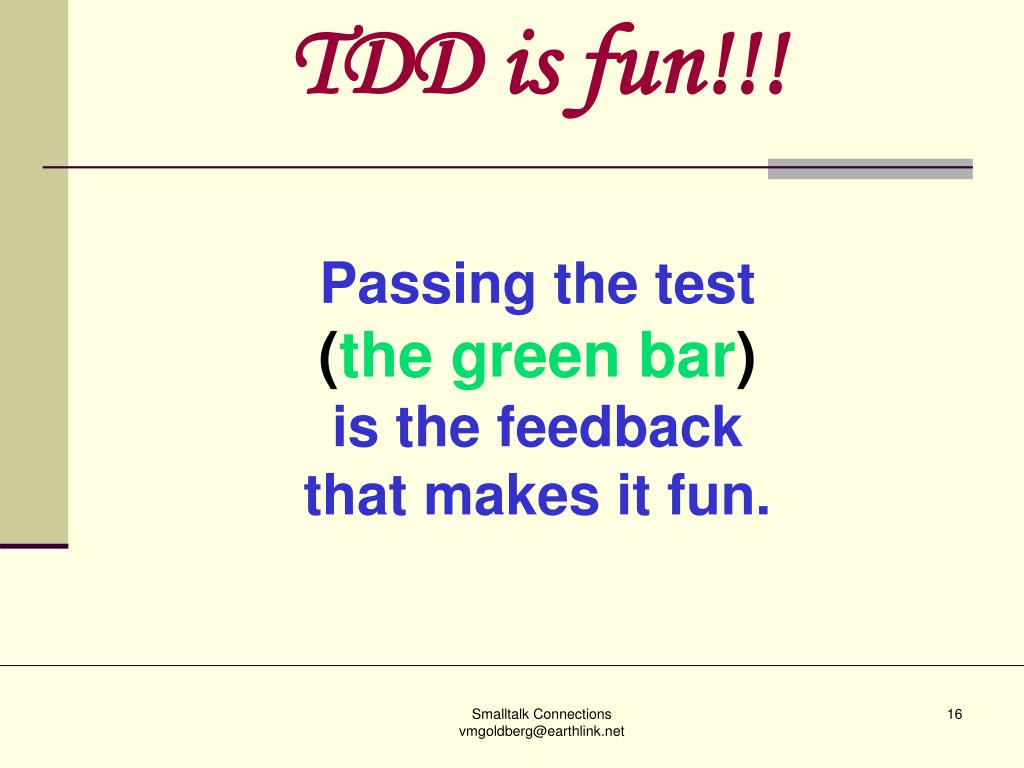 TDD is fun!!!

Passing the test (the green bar) is the feedback that makes it fun.

Smalltalk Connections
vmgoldberg@earthlink.net

16